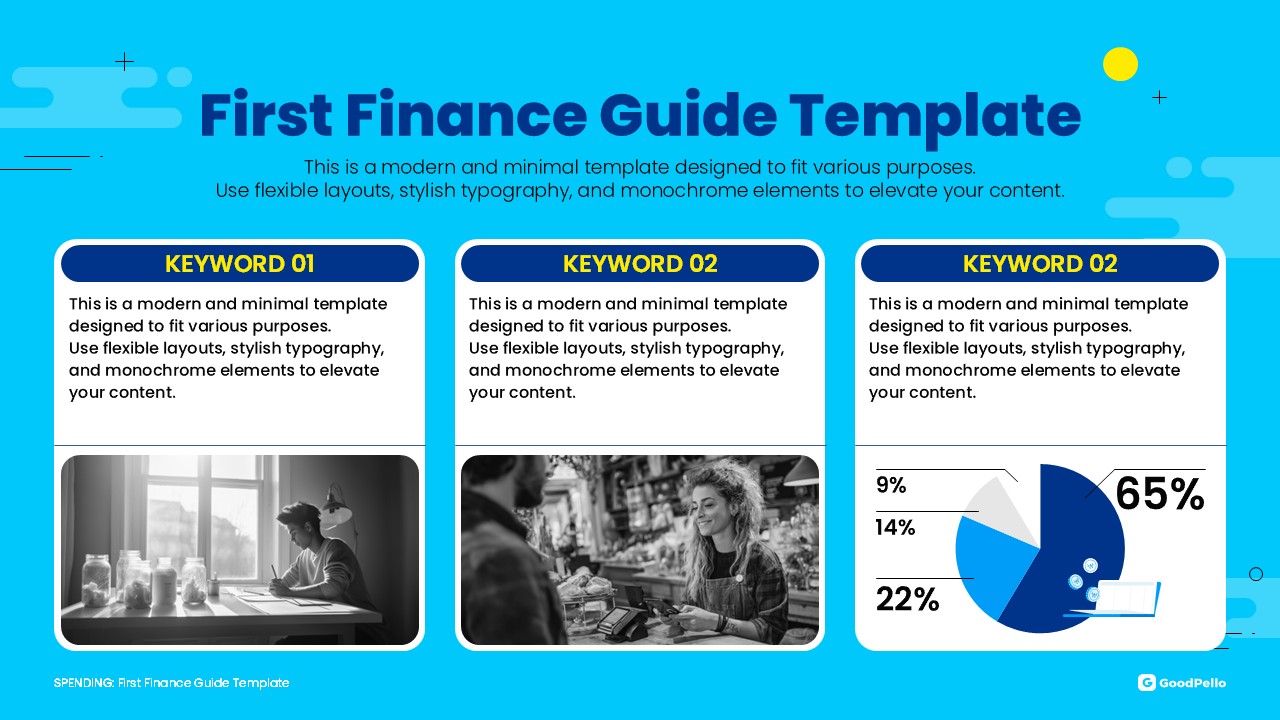 First Finance Guide Template

This is a modern and minimal template designed to fit various purposes.
Use flexible layouts, stylish typography, and monochrome elements to elevate your content.

KEYWORD 01

This is a modern and minimal template designed to fit various purposes.
Use flexible layouts, stylish typography, and monochrome elements to elevate your content.

KEYWORD 02

This is a modern and minimal template designed to fit various purposes.
Use flexible layouts, stylish typography, and monochrome elements to elevate your content.

KEYWORD 02

This is a modern and minimal template designed to fit various purposes.
Use flexible layouts, stylish typography, and monochrome elements to elevate your content.

9%
14%
22%
65%

SPENDING: First Finance Guide Template

GoodPello